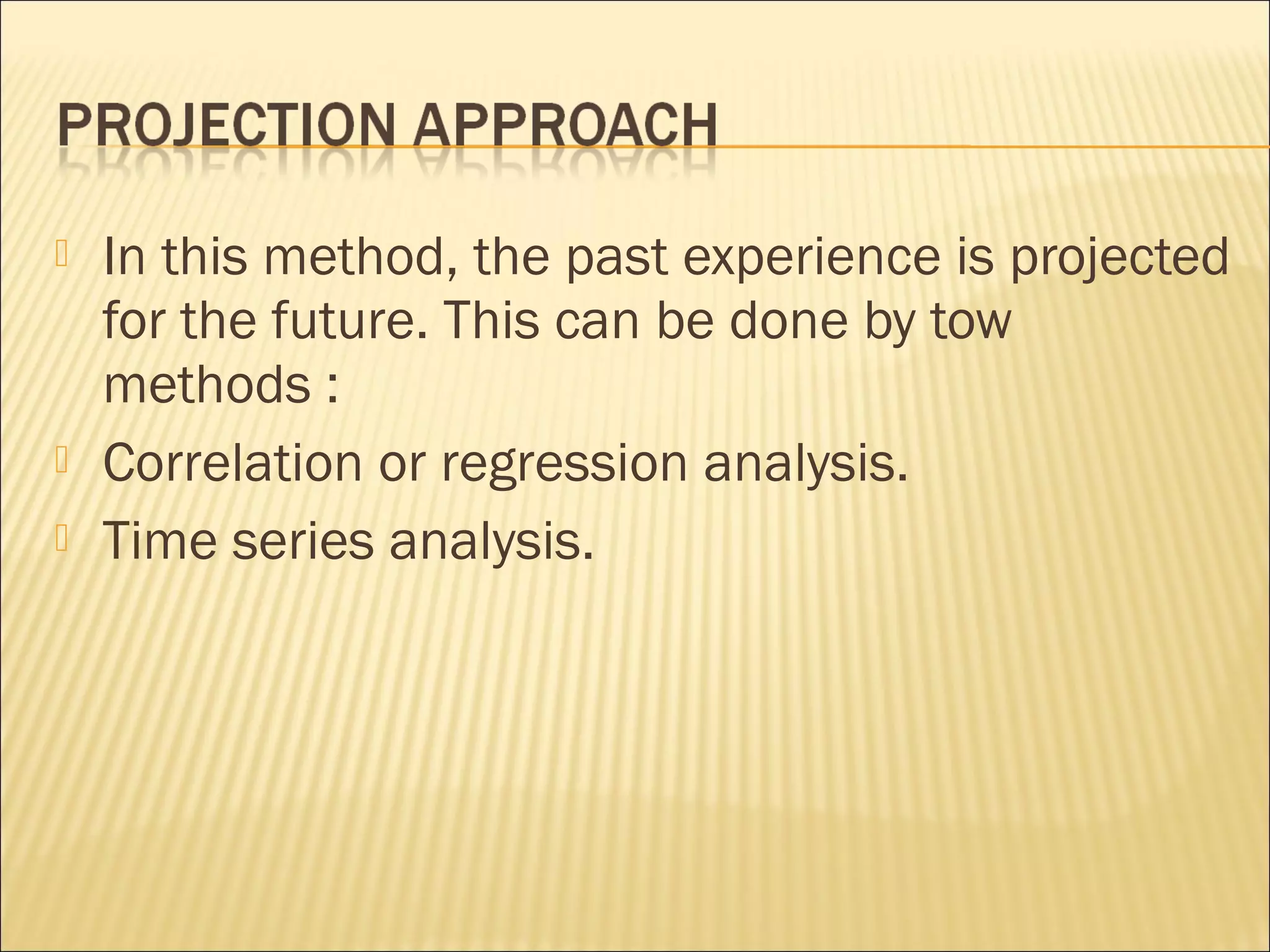 PROJECTION APPROACH

In this method, the past experience is projected for the future. This can be done by tow methods :

Correlation or regression analysis.

Time series analysis.